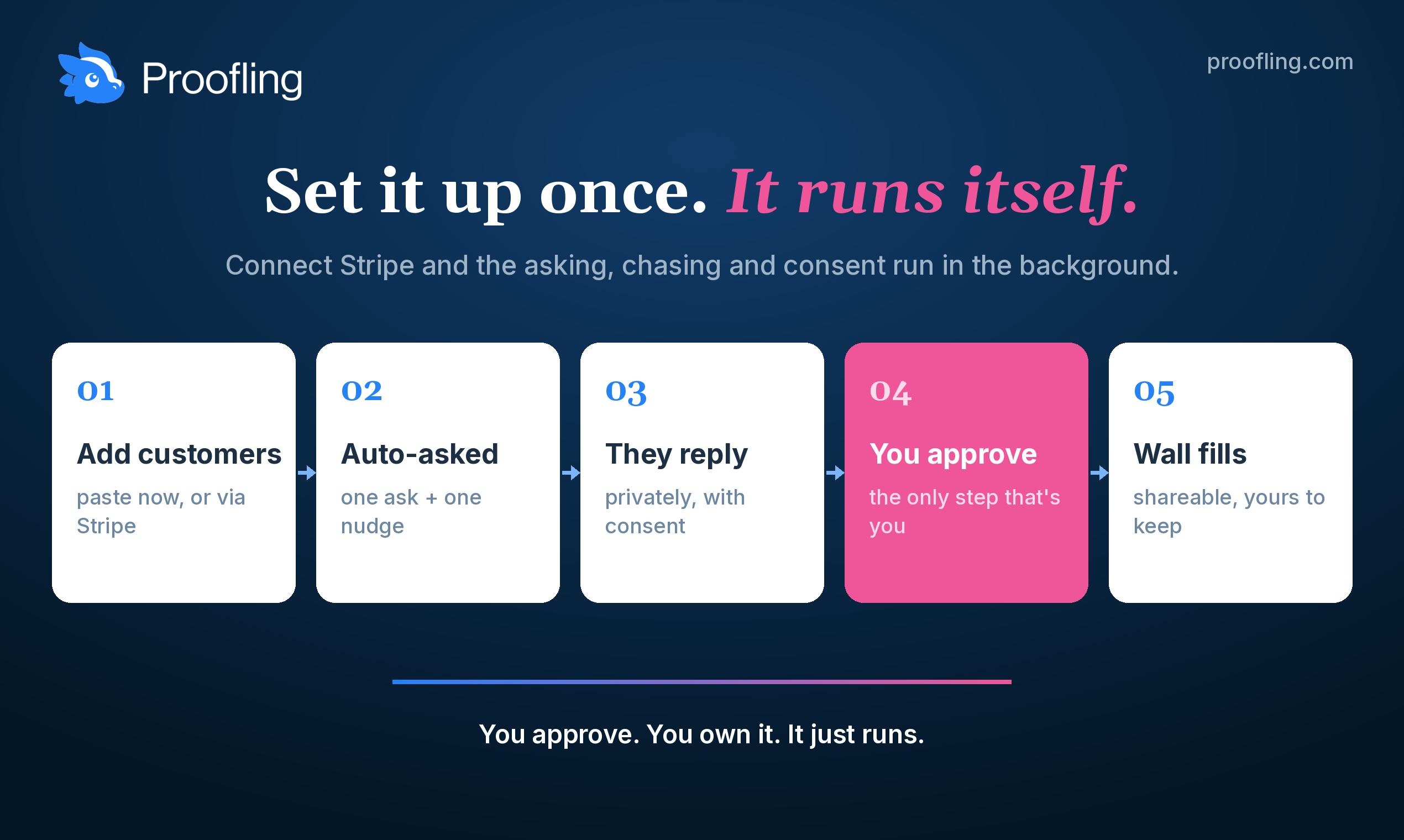 Proofling

proofling.com

Set it up once. It runs itself.

Connect Stripe and the asking, chasing and consent run in the background.

01
Add customers
paste now, or via Stripe

02
Auto-asked
one ask + one nudge

03
They reply
privately, with consent

04
You approve
the only step that's you

05
Wall fills
shareable, yours to keep

You approve. You own it. It just runs.